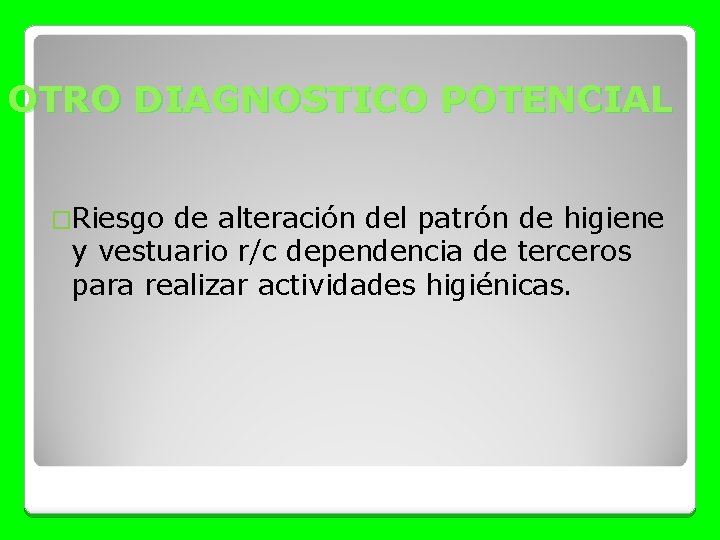 OTRO DIAGNOSTICO POTENCIAL

Riesgo de alteración del patrón de higiene y vestuario r/c dependencia de terceros para realizar actividades higiénicas.